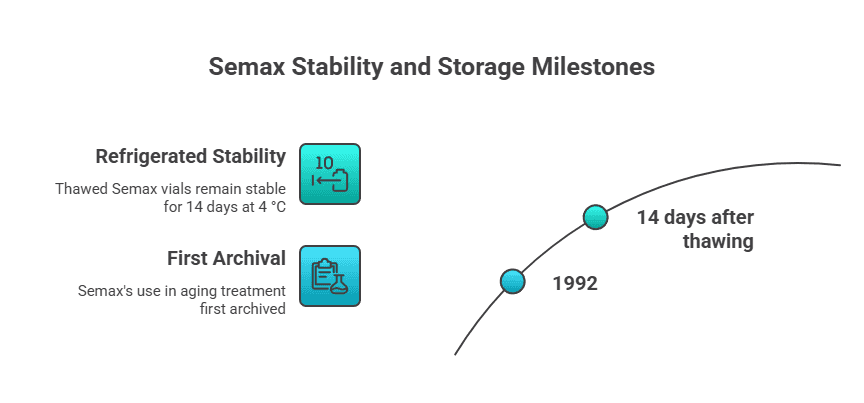 Semax Stability and Storage Milestones

Refrigerated Stability

Thawed Semax vials remain stable for 14 days at 4 °C

10

First Archival

Semax's use in aging treatment first archived

14 days after thawing

1992